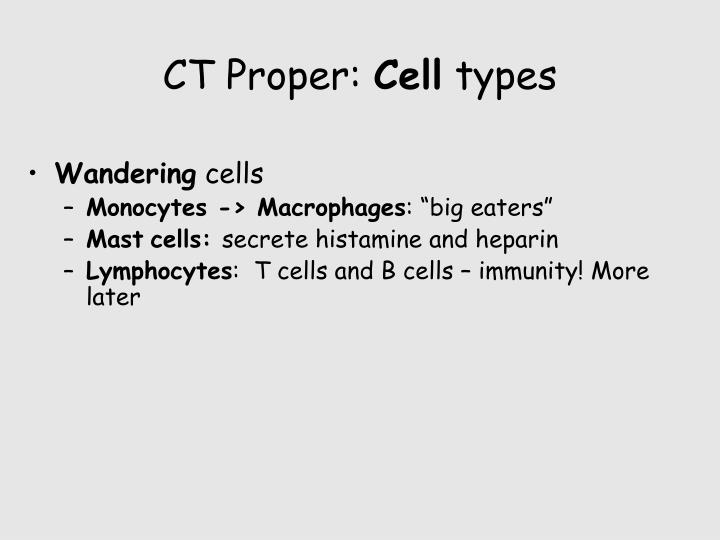 CT Proper: Cell types

• Wandering cells
– Monocytes -> Macrophages: “big eaters”
– Mast cells: secrete histamine and heparin
– Lymphocytes: T cells and B cells – immunity! More later